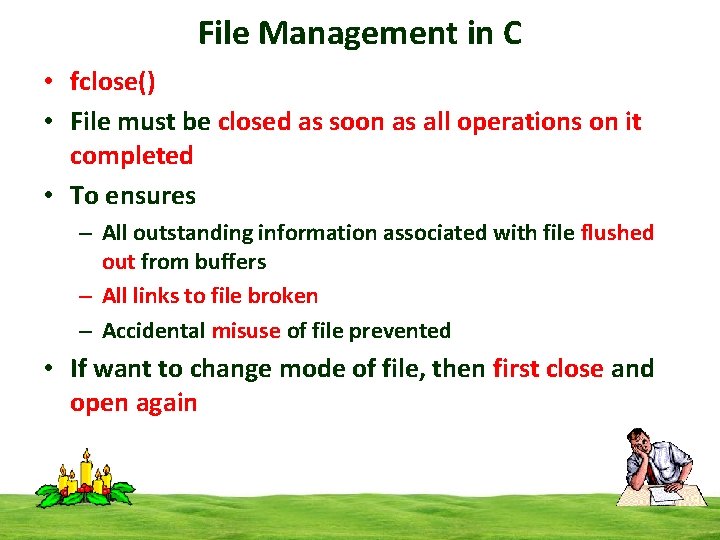 File Management in C

• fclose()
• File must be closed as soon as all operations on it completed
• To ensures
  – All outstanding information associated with file flushed out from buffers
  – All links to file broken
  – Accidental misuse of file prevented
• If want to change mode of file, then first close and open again